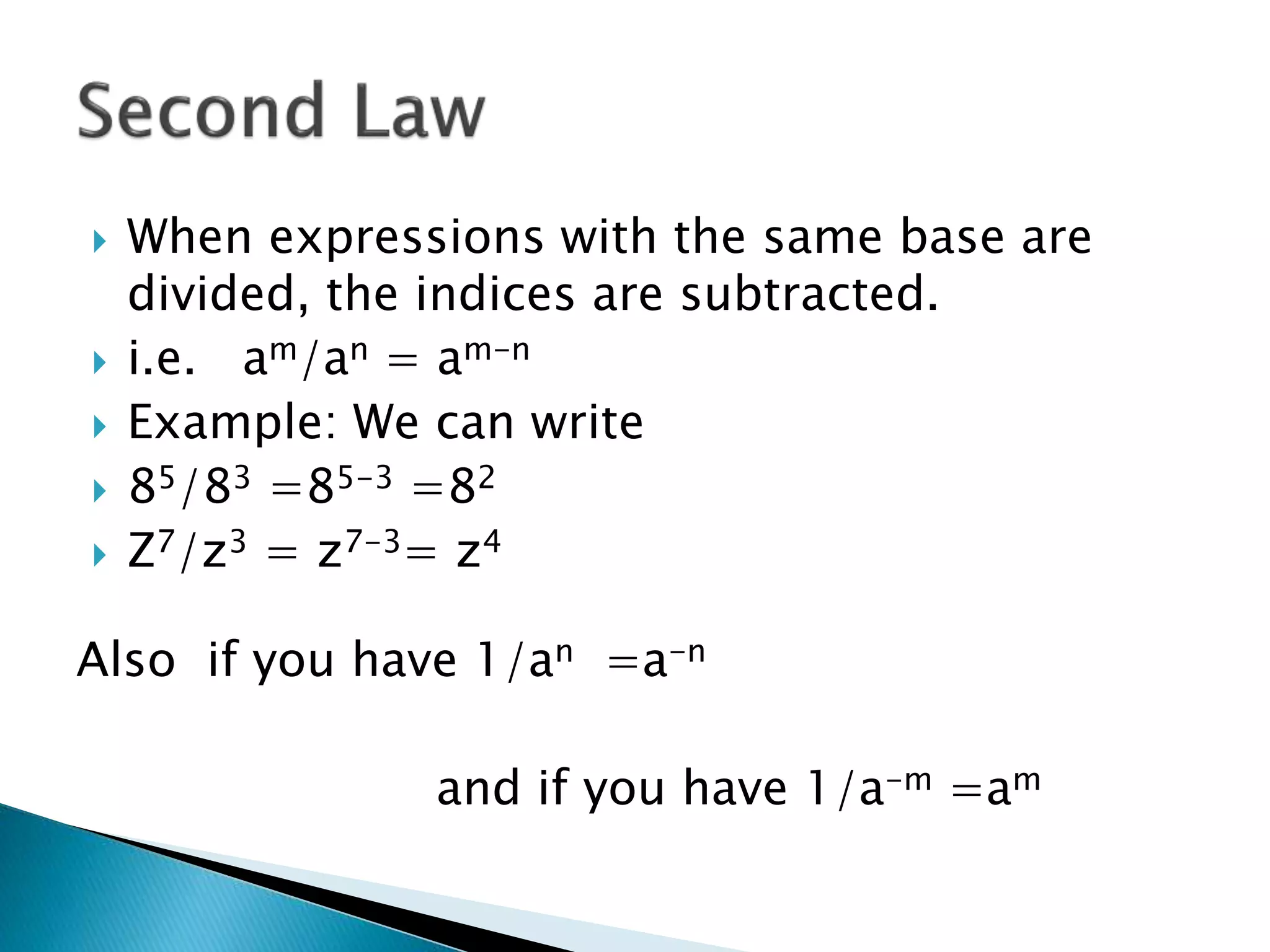 Second Law

When expressions with the same base are divided, the indices are subtracted.

i.e. $a^m/a^n = a^{m-n}$

Example: We can write

$8^5/8^3 = 8^{5-3} = 8^2$

$Z^7/z^3 = z^{7-3} = z^4$

Also if you have $1/a^n = a^{-n}$

and if you have $1/a^{-m} = a^m$